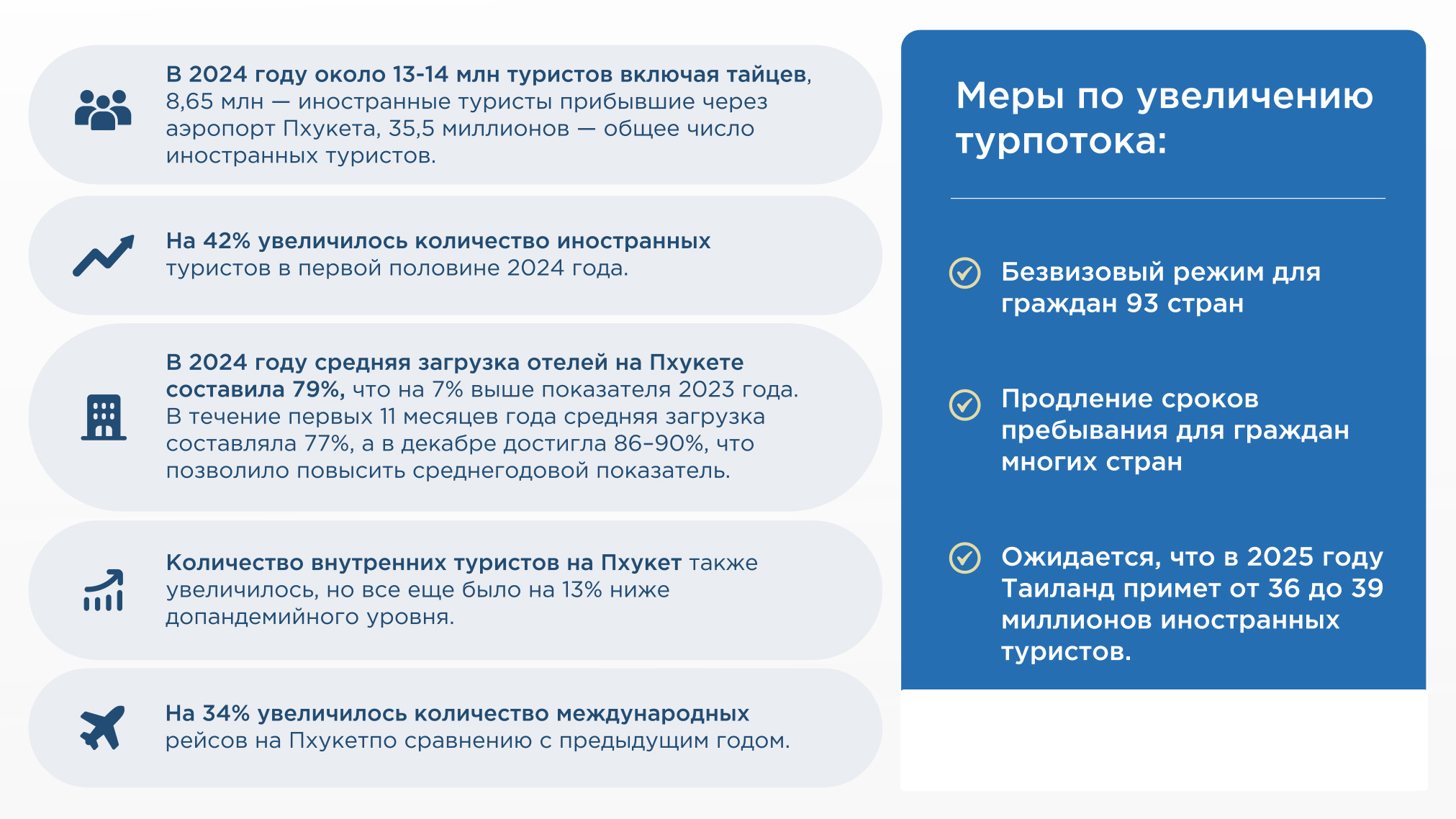 В 2024 году около 13-14 млн туристов включая тайцев, 8,65 млн — иностранные туристы прибывшие через аэропорт Пхукета, 35,5 миллионов — общее число иностранных туристов.

На 42% увеличилось количество иностранных туристов в первой половине 2024 года.

В 2024 году средняя загрузка отелей на Пхукете составила 79%, что на 7% выше показателя 2023 года. В течение первых 11 месяцев года средняя загрузка составляла 77%, а в декабре достигла 86–90%, что позволило повысить среднегодовой показатель.

Количество внутренних туристов на Пхукет также увеличилось, но все еще было на 13% ниже допандемийного уровня.

На 34% увеличилось количество международных рейсов на Пхукетпо сравнению с предыдущим годом.

Меры по увеличению турпотока:

Безвизовый режим для граждан 93 стран

Продление сроков пребывания для граждан многих стран

Ожидается, что в 2025 году Таиланд примет от 36 до 39 миллионов иностранных туристов.